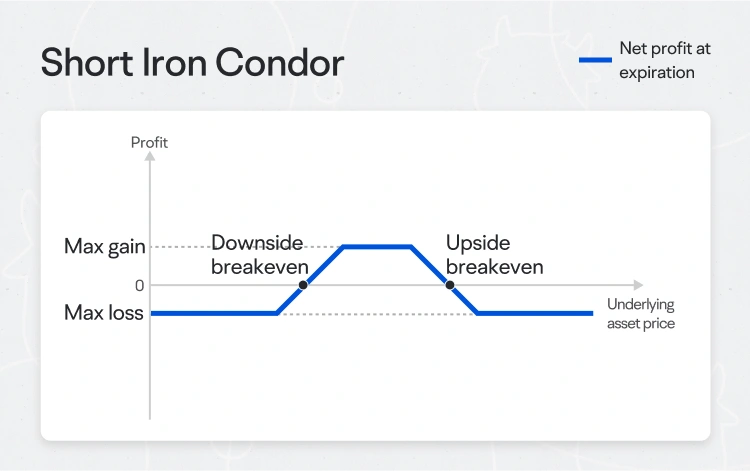 Short Iron Condor

Net profit at expiration

Profit

Max gain

Downside breakeven

Upside breakeven

0

Max loss

Underlying asset price